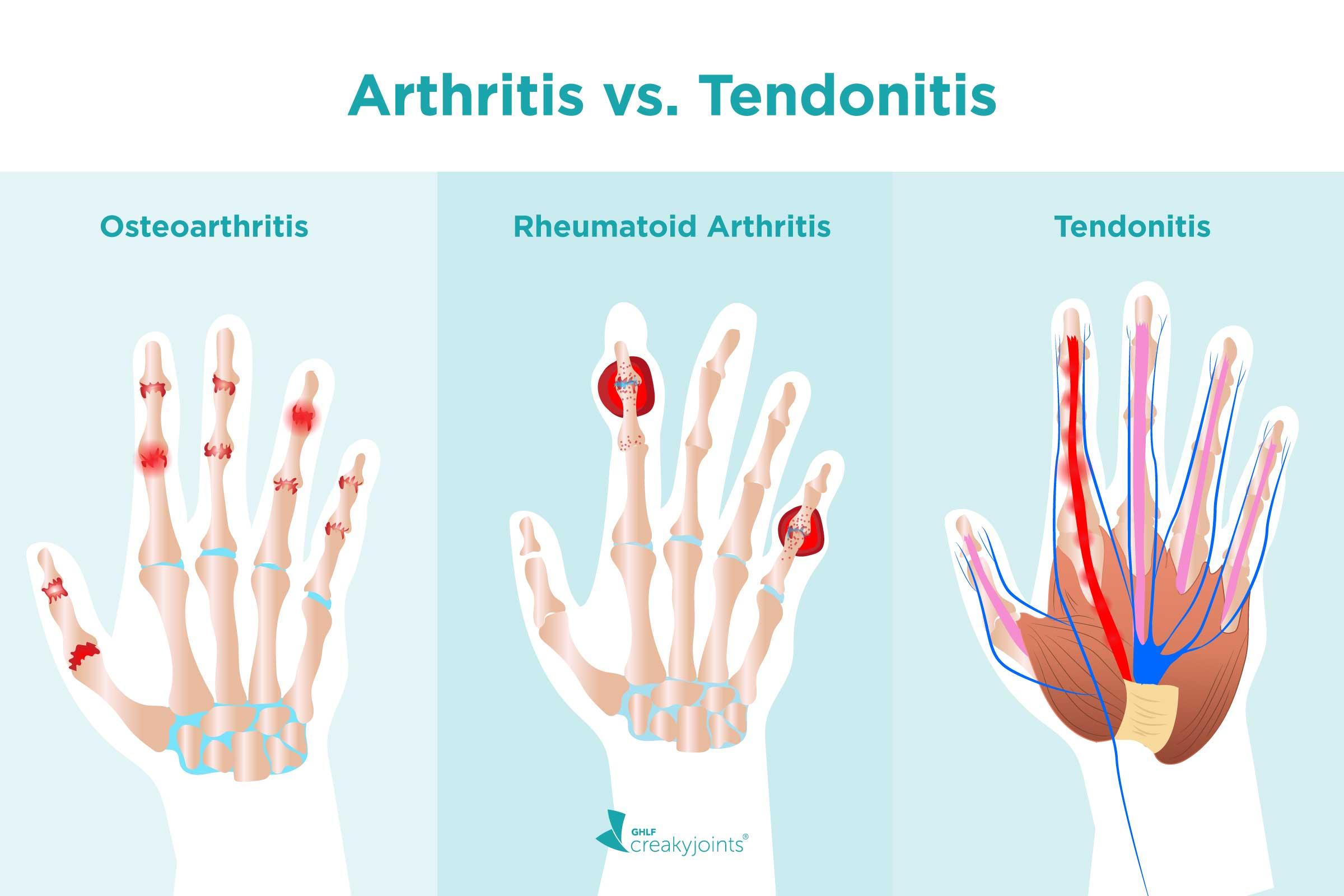 Arthritis vs. Tendonitis

Osteoarthritis

Rheumatoid Arthritis

Tendonitis

GHLF
creakyjoints®